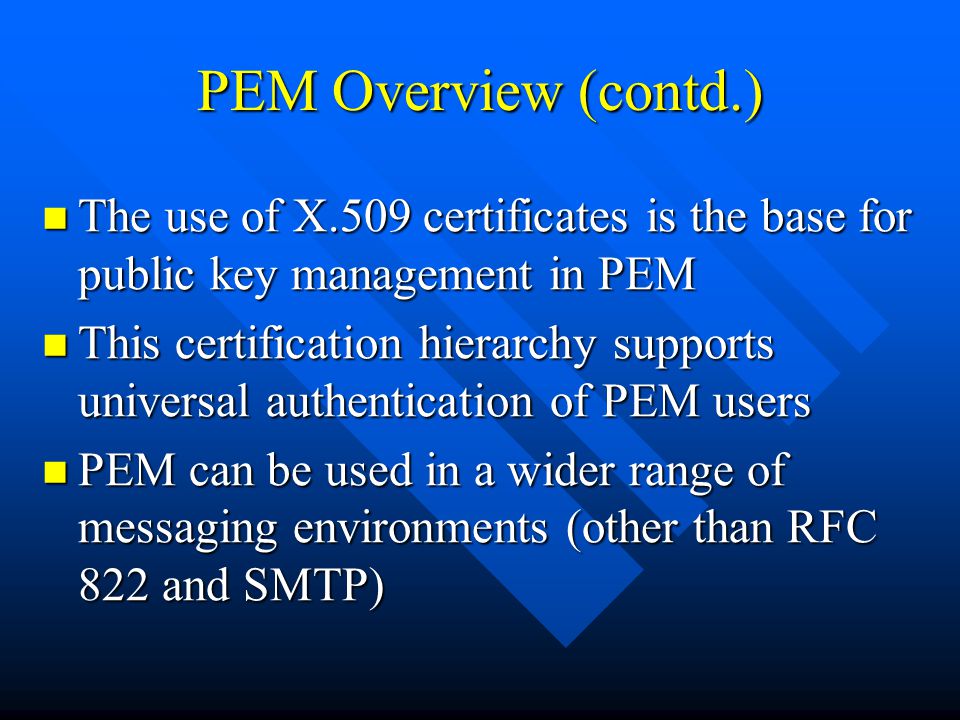 PEM Overview (contd.)

The use of X.509 certificates is the base for public key management in PEM

This certification hierarchy supports universal authentication of PEM users

PEM can be used in a wider range of messaging environments (other than RFC 822 and SMTP)